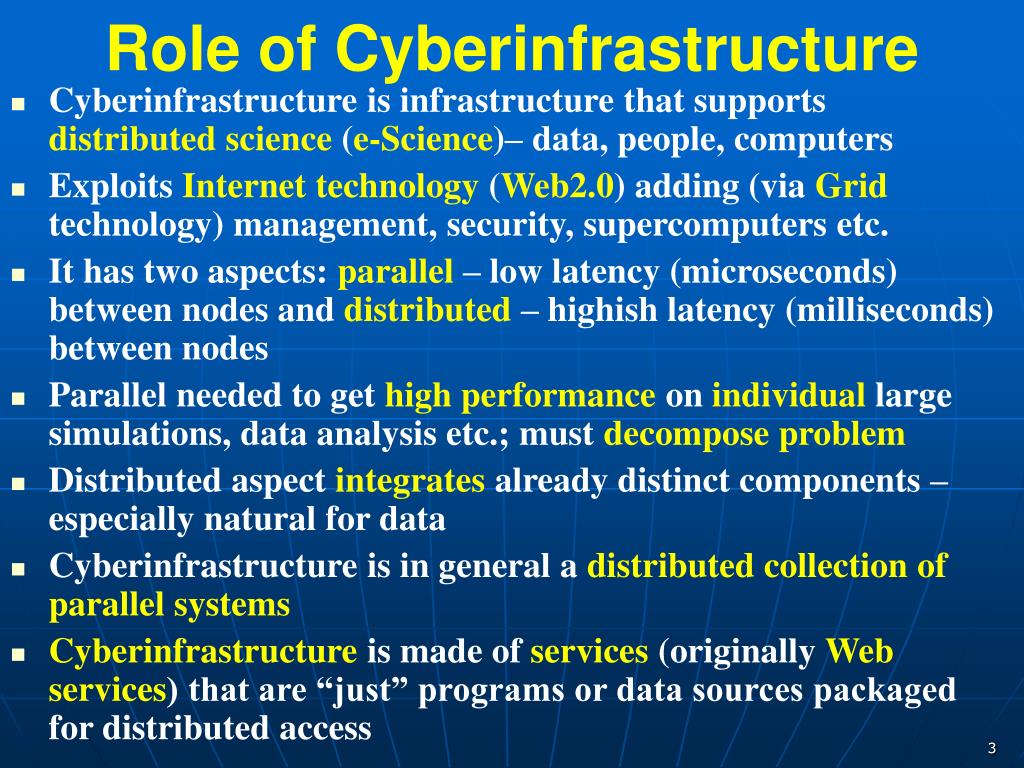 Role of Cyberinfrastructure

- Cyberinfrastructure is infrastructure that supports distributed science (e-Science)– data, people, computers
- Exploits Internet technology (Web2.0) adding (via Grid technology) management, security, supercomputers etc.
- It has two aspects: parallel – low latency (microseconds) between nodes and distributed – highish latency (milliseconds) between nodes
- Parallel needed to get high performance on individual large simulations, data analysis etc.; must decompose problem
- Distributed aspect integrates already distinct components – especially natural for data
- Cyberinfrastructure is in general a distributed collection of parallel systems
- Cyberinfrastructure is made of services (originally Web services) that are “just” programs or data sources packaged for distributed access

3